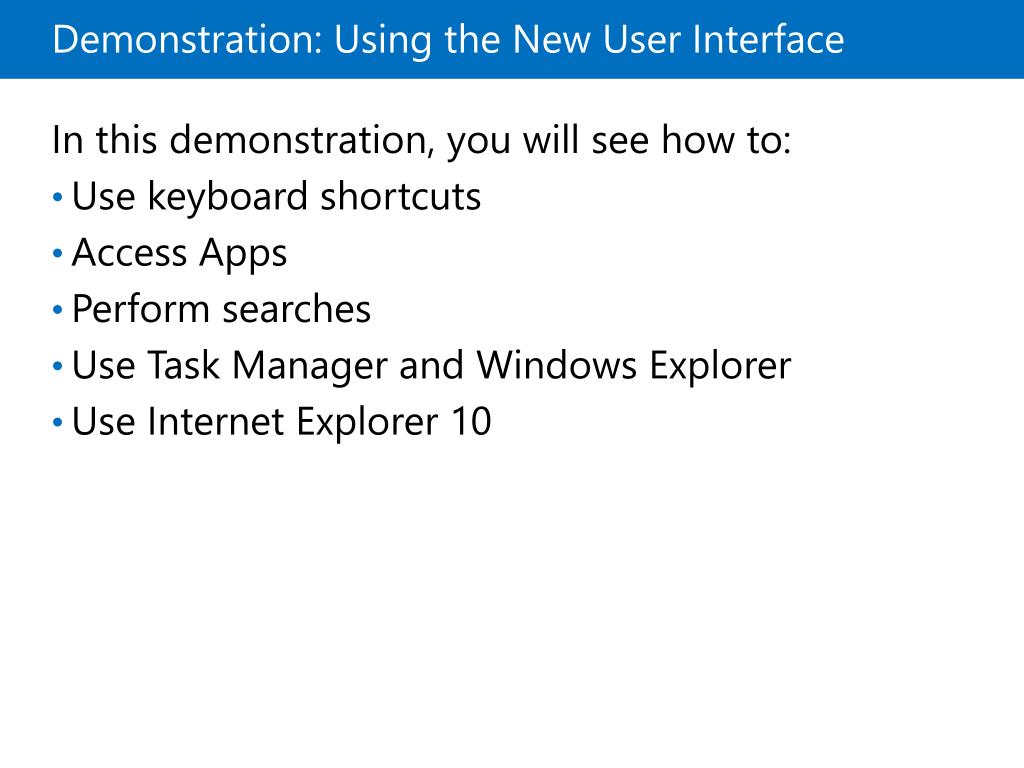 Demonstration: Using the New User Interface

In this demonstration, you will see how to:
• Use keyboard shortcuts
• Access Apps
• Perform searches
• Use Task Manager and Windows Explorer
• Use Internet Explorer 10